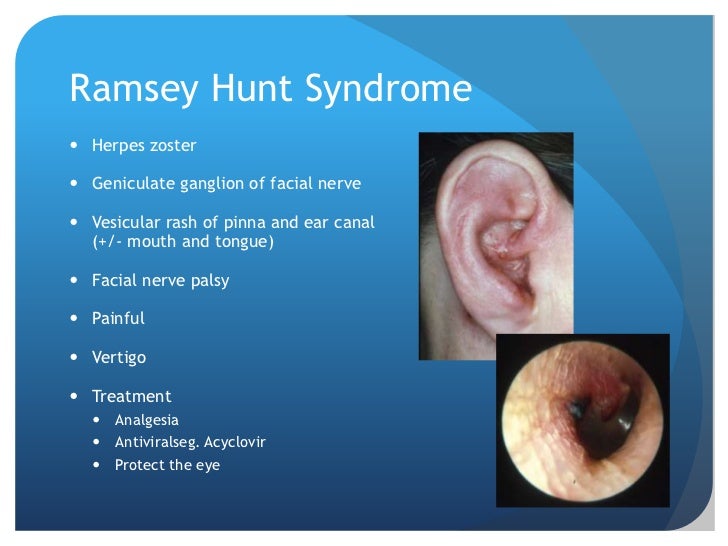 Ramsey Hunt Syndrome

• Herpes zoster
• Geniculate ganglion of facial nerve
• Vesicular rash of pinna and ear canal (+/- mouth and tongue)
• Facial nerve palsy
• Painful
• Vertigo
• Treatment
  • Analgesia
  • Antiviralseg. Acyclovir
  • Protect the eye